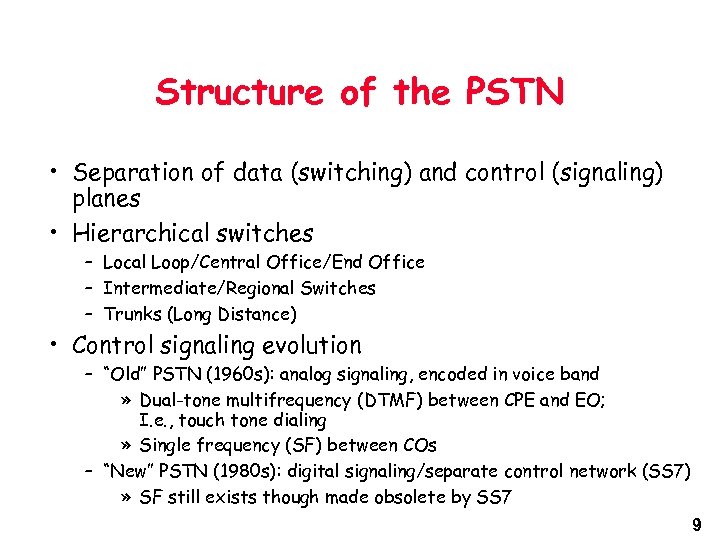 Structure of the PSTN

• Separation of data (switching) and control (signaling) planes

• Hierarchical switches
– Local Loop/Central Office/End Office
– Intermediate/Regional Switches
– Trunks (Long Distance)

• Control signaling evolution
– "Old" PSTN (1960s): analog signaling, encoded in voice band
» Dual-tone multifrequency (DTMF) between CPE and EO; I.e., touch tone dialing
» Single frequency (SF) between COs
– "New" PSTN (1980s): digital signaling/separate control network (SS7)
» SF still exists though made obsolete by SS7

9